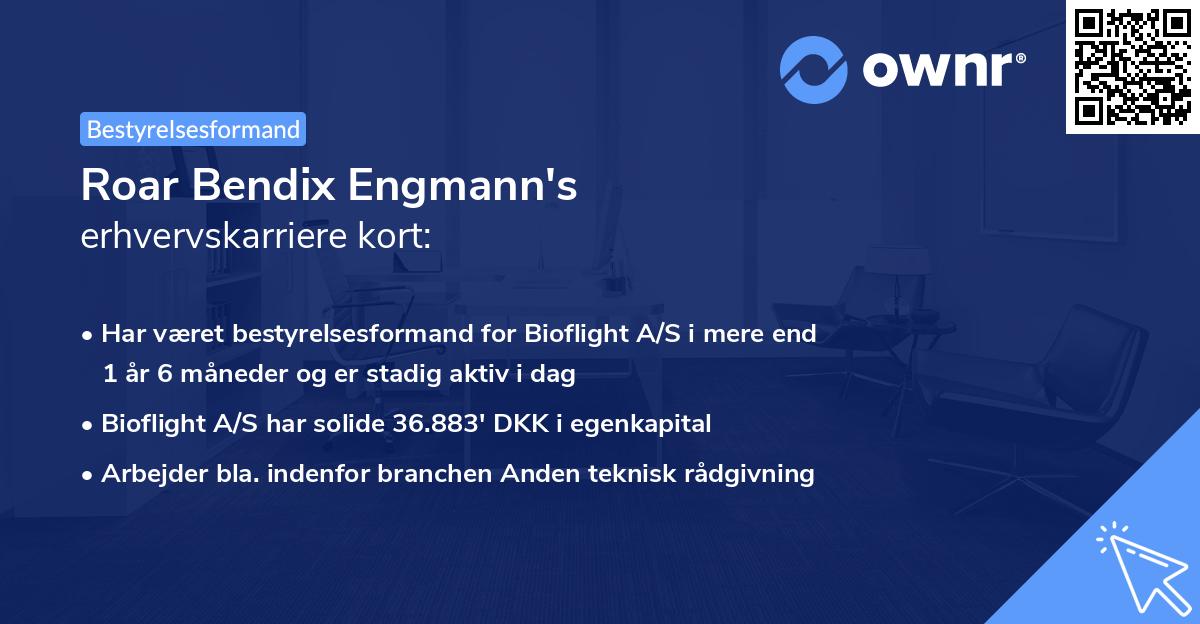 ownr®

Bestyrelsesformand

Roar Bendix Engmann's
erhvervskarriere kort:

• Har været bestyrelsesformand for Bioflight A/S i mere end 1 år 6 måneder og er stadig aktiv i dag
• Bioflight A/S har solide 36.883' DKK i egenkapital
• Arbejder bla. indenfor branchen Anden teknisk rådgivning